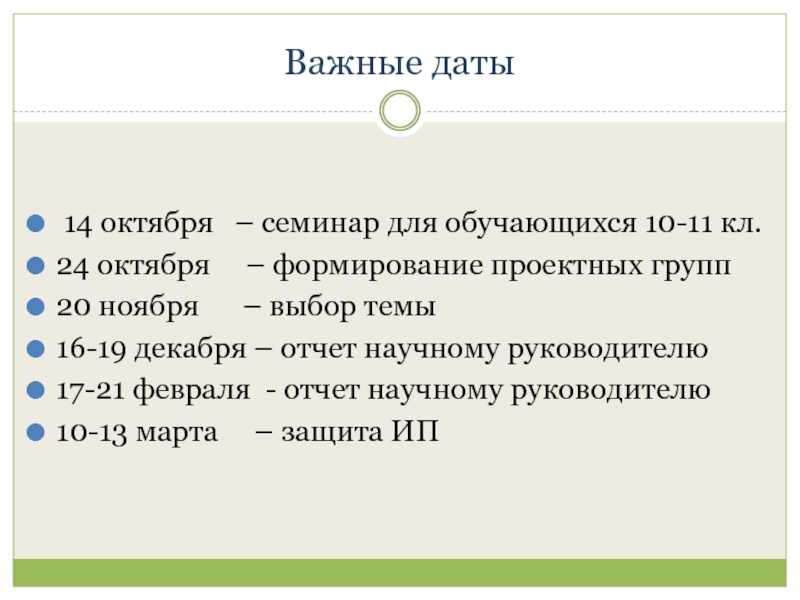 Важные даты

- 14 октября – семинар для обучающихся 10-11 кл.
- 24 октября – формирование проектных групп
- 20 ноября – выбор темы
- 16-19 декабря – отчет научному руководителю
- 17-21 февраля - отчет научному руководителю
- 10-13 марта – защита ИП